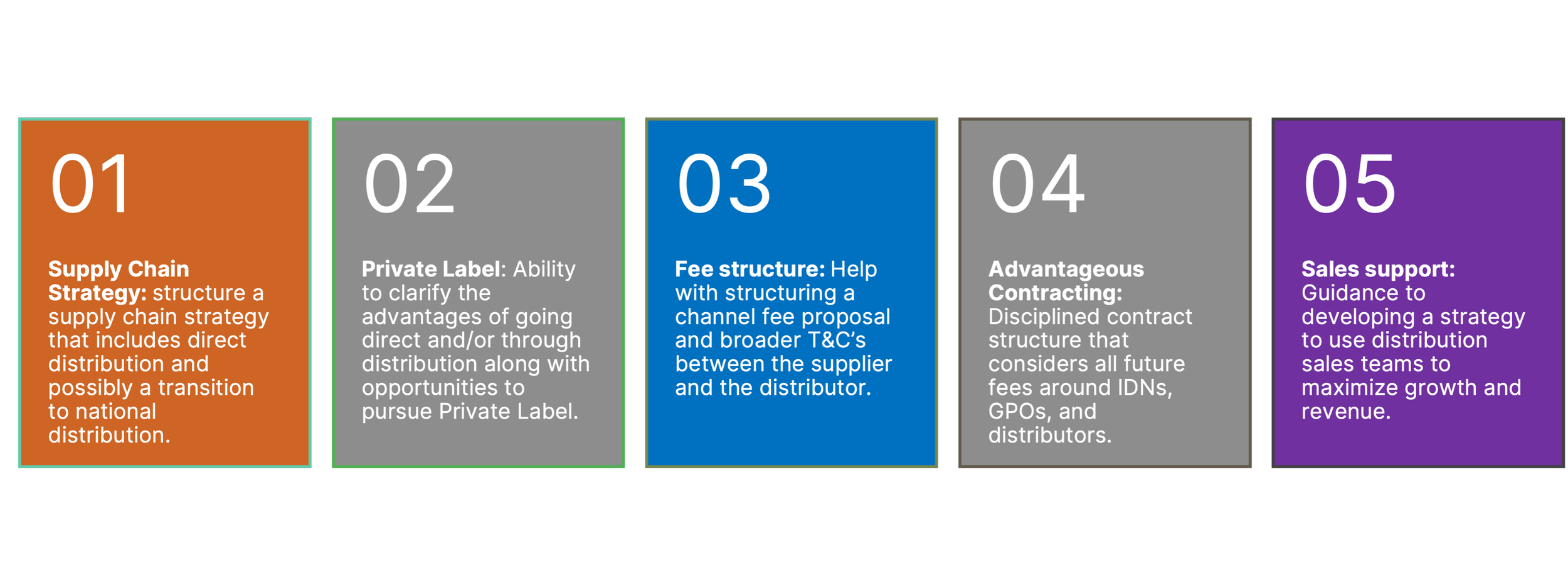 01

Supply Chain Strategy: structure a supply chain strategy that includes direct distribution and possibly a transition to national distribution.

02

Private Label: Ability to clarify the advantages of going direct and/or through distribution along with opportunities to pursue Private Label.

03

Fee structure: Help with structuring a channel fee proposal and broader T&C's between the supplier and the distributor.

04

Advantageous Contracting: Disciplined contract structure that considers all future fees around IDNs, GPOs, and distributors.

05

Sales support: Guidance to developing a strategy to use distribution sales teams to maximize growth and revenue.